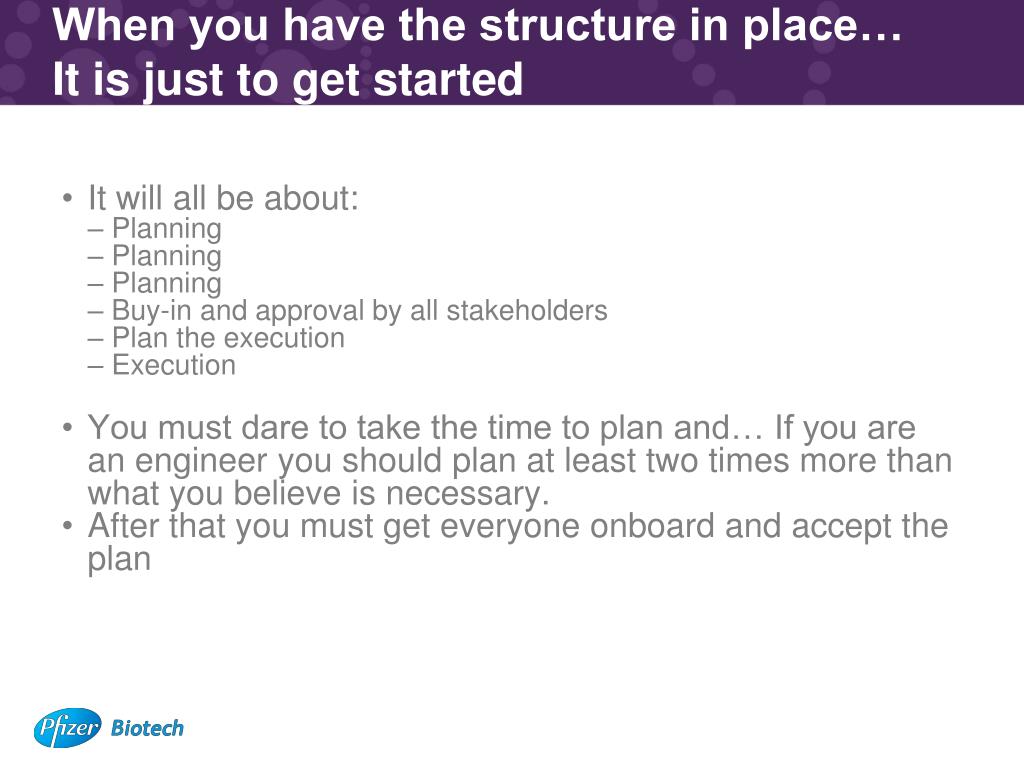 When you have the structure in place…
It is just to get started

• It will all be about:
– Planning
– Planning
– Planning
– Buy-in and approval by all stakeholders
– Plan the execution
– Execution

• You must dare to take the time to plan and… If you are an engineer you should plan at least two times more than what you believe is necessary.
• After that you must get everyone onboard and accept the plan

Pfizer Biotech